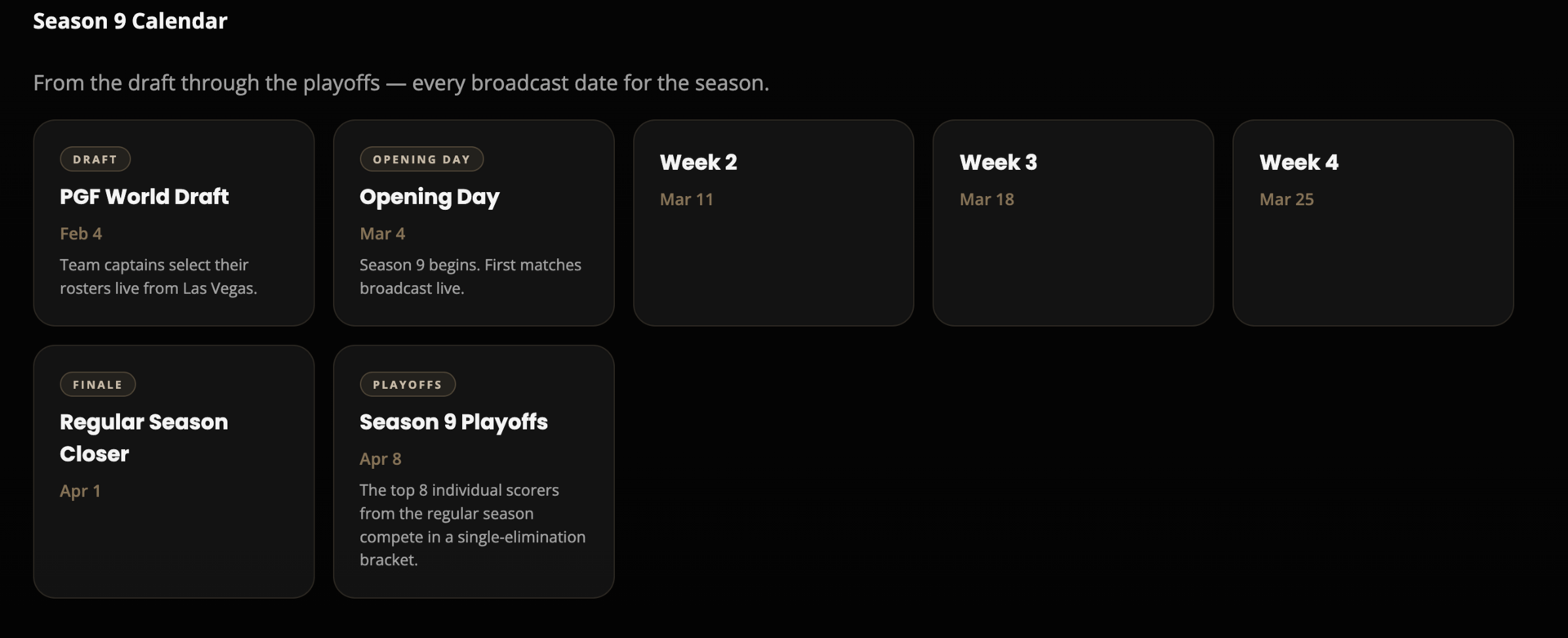 Season 9 Calendar

From the draft through the playoffs — every broadcast date for the season.

DRAFT
PGF World Draft
Feb 4
Team captains select their rosters live from Las Vegas.

OPENING DAY
Opening Day
Mar 4
Season 9 begins. First matches broadcast live.

Week 2
Mar 11

Week 3
Mar 18

Week 4
Mar 25

FINALE
Regular Season Closer
Apr 1

PLAYOFFS
Season 9 Playoffs
Apr 8
The top 8 individual scorers from the regular season compete in a single-elimination bracket.